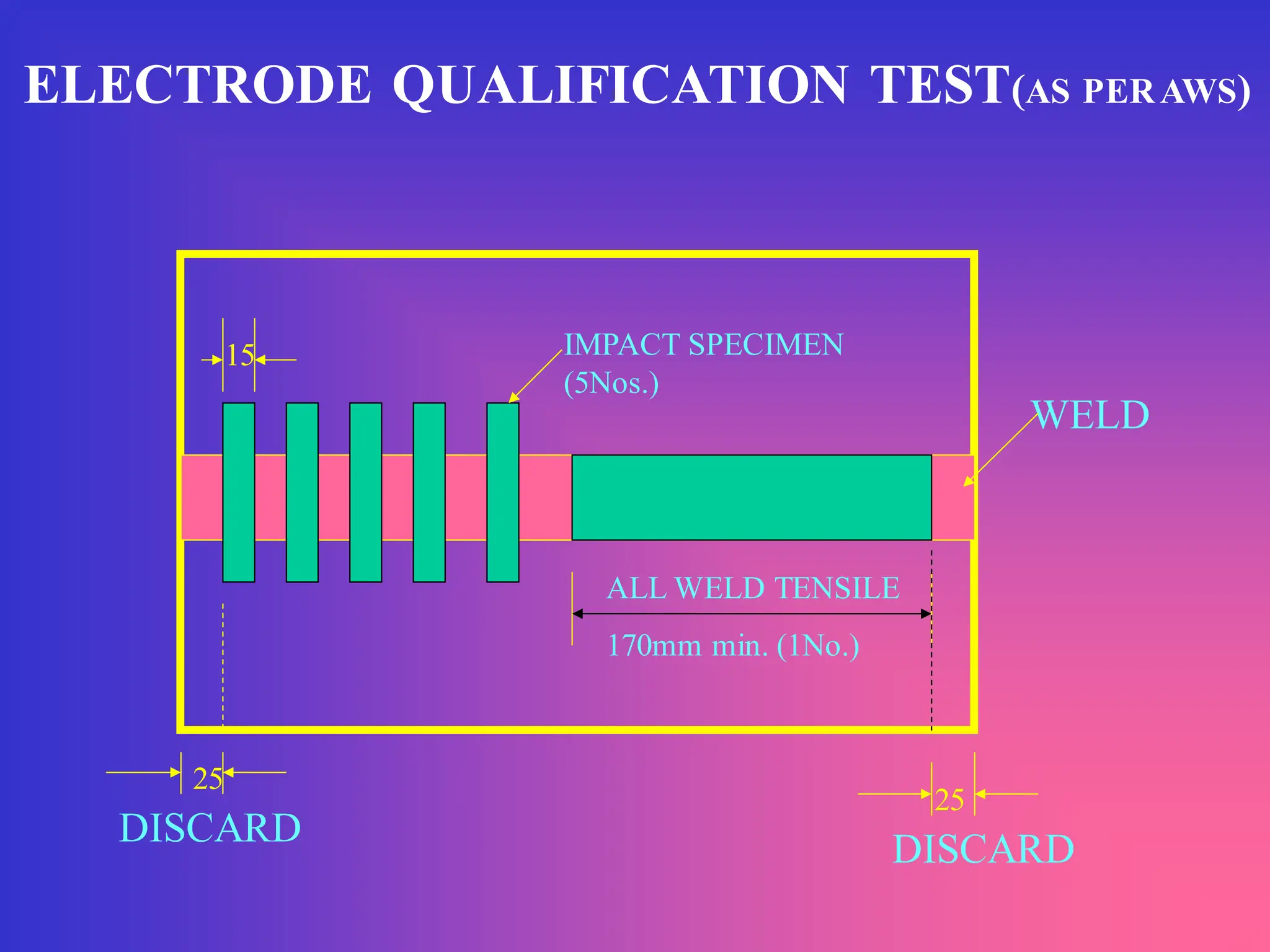 ELECTRODE QUALIFICATION TEST(AS PER AWS)

15

IMPACT SPECIMEN
(5Nos.)

WELD

ALL WELD TENSILE

170mm min. (1No.)

25
DISCARD

25
DISCARD